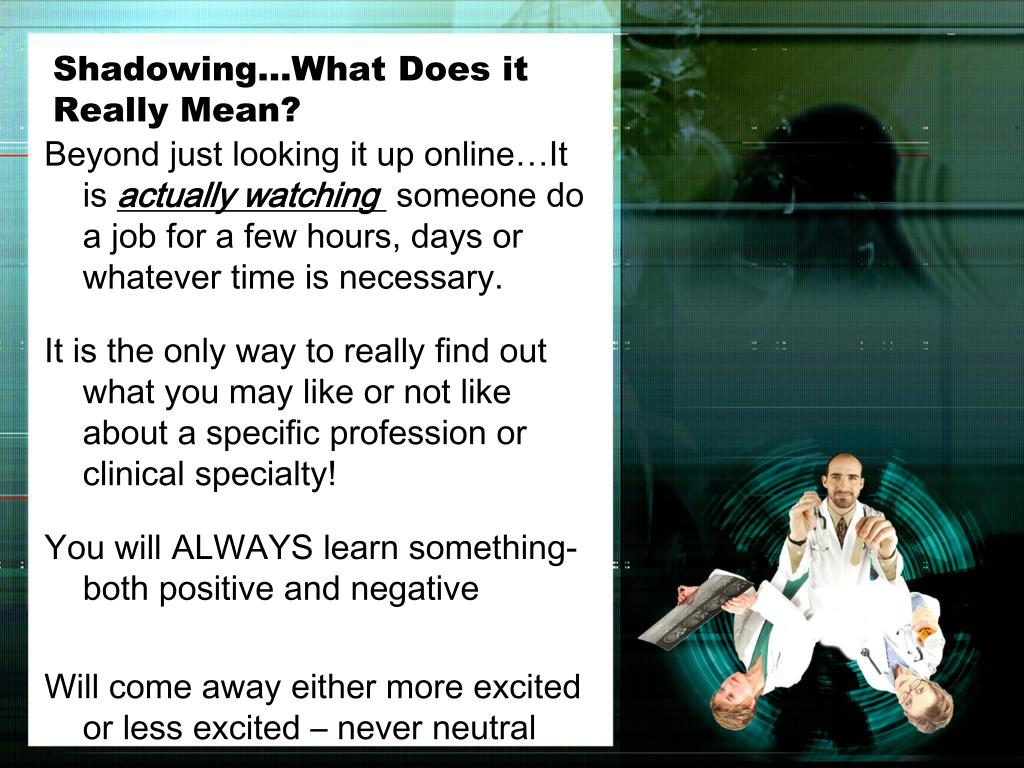 Shadowing…What Does it Really Mean?

Beyond just looking it up online…It is actually watching someone do a job for a few hours, days or whatever time is necessary.

It is the only way to really find out what you may like or not like about a specific profession or clinical specialty!

You will ALWAYS learn something- both positive and negative

Will come away either more excited or less excited – never neutral